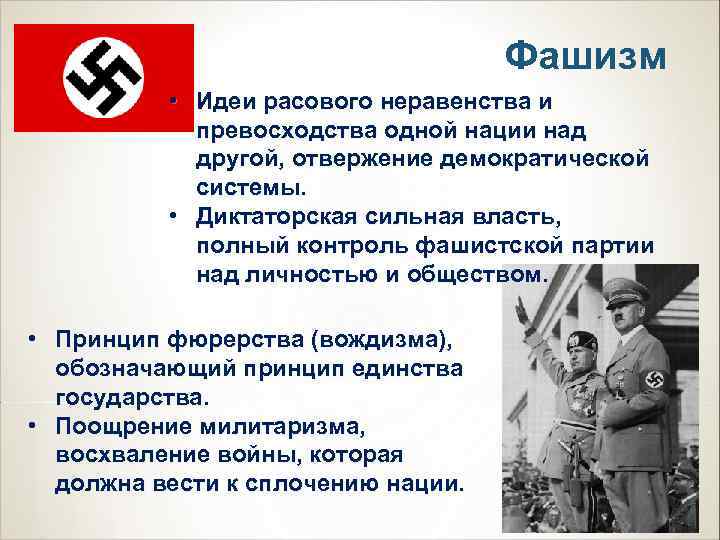 Фашизм

• Идеи расового неравенства и превосходства одной нации над другой, отвержение демократической системы.
• Диктаторская сильная власть, полный контроль фашистской партии над личностью и обществом.

• Принцип фюрерства (вождизма), обозначающий принцип единства государства.
• Поощрение милитаризма, восхваление войны, которая должна вести к сплочению нации.